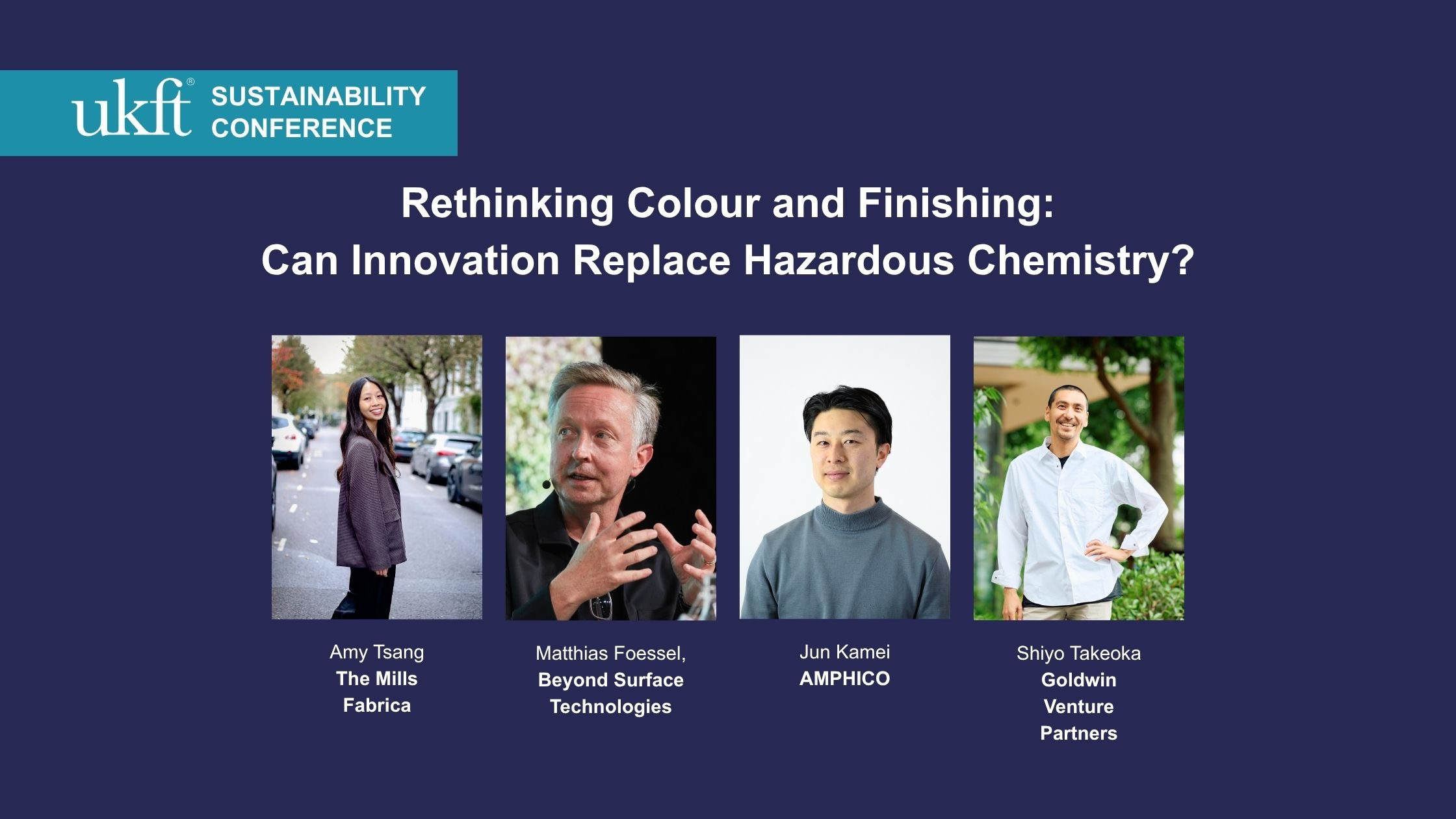 ukft® SUSTAINABILITY CONFERENCE

Rethinking Colour and Finishing: Can Innovation Replace Hazardous Chemistry?

Amy Tsang
The Mills Fabrica

Matthias Foessel,
Beyond Surface Technologies

Jun Kamei
AMPHICO

Shiyo Takeoka
Goldwin Venture Partners